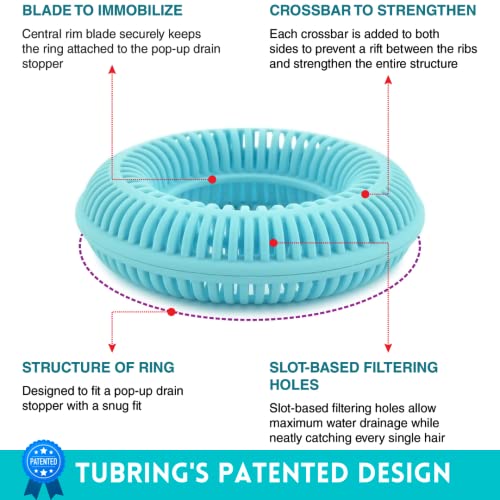 BLADE TO IMMOBILIZE

Central rim blade securely keeps the ring attached to the pop-up drain stopper

CROSSBAR TO STRENGTHEN

Each crossbar is added to both sides to prevent a rift between the ribs and strengthen the entire structure

STRUCTURE OF RING

Designed to fit a pop-up drain stopper with a snug fit

SLOT-BASED FILTERING HOLES

Slot-based filtering holes allow maximum water drainage while neatly catching every single hair

PATENTED

TUBRING'S PATENTED DESIGN